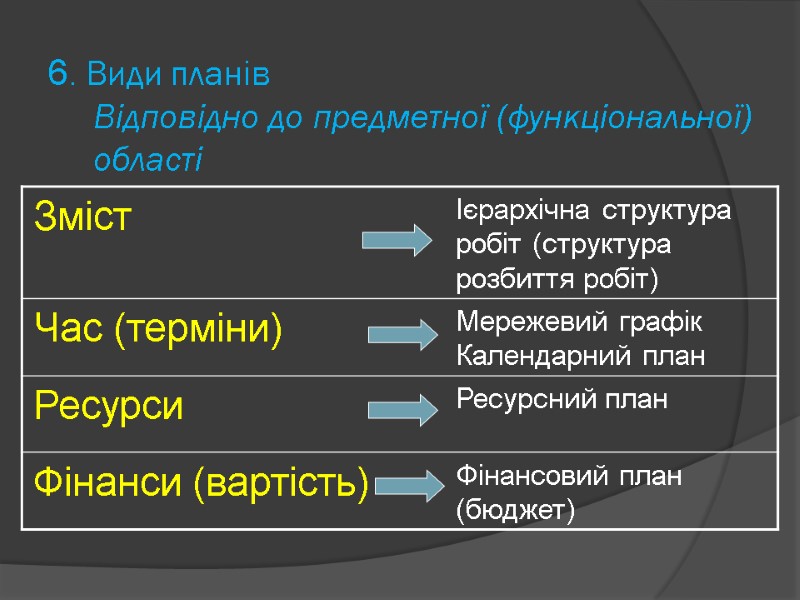 6. Види планів

Відповідно до предметної (функціональної) області

| Зміст | Ієрархічна структура робіт (структура розбиття робіт) |
|---|---|
| Час (терміни) | Мережевий графік Календарний план |
| Ресурси | Ресурсний план |
| Фінанси (вартість) | Фінансовий план (бюджет) |